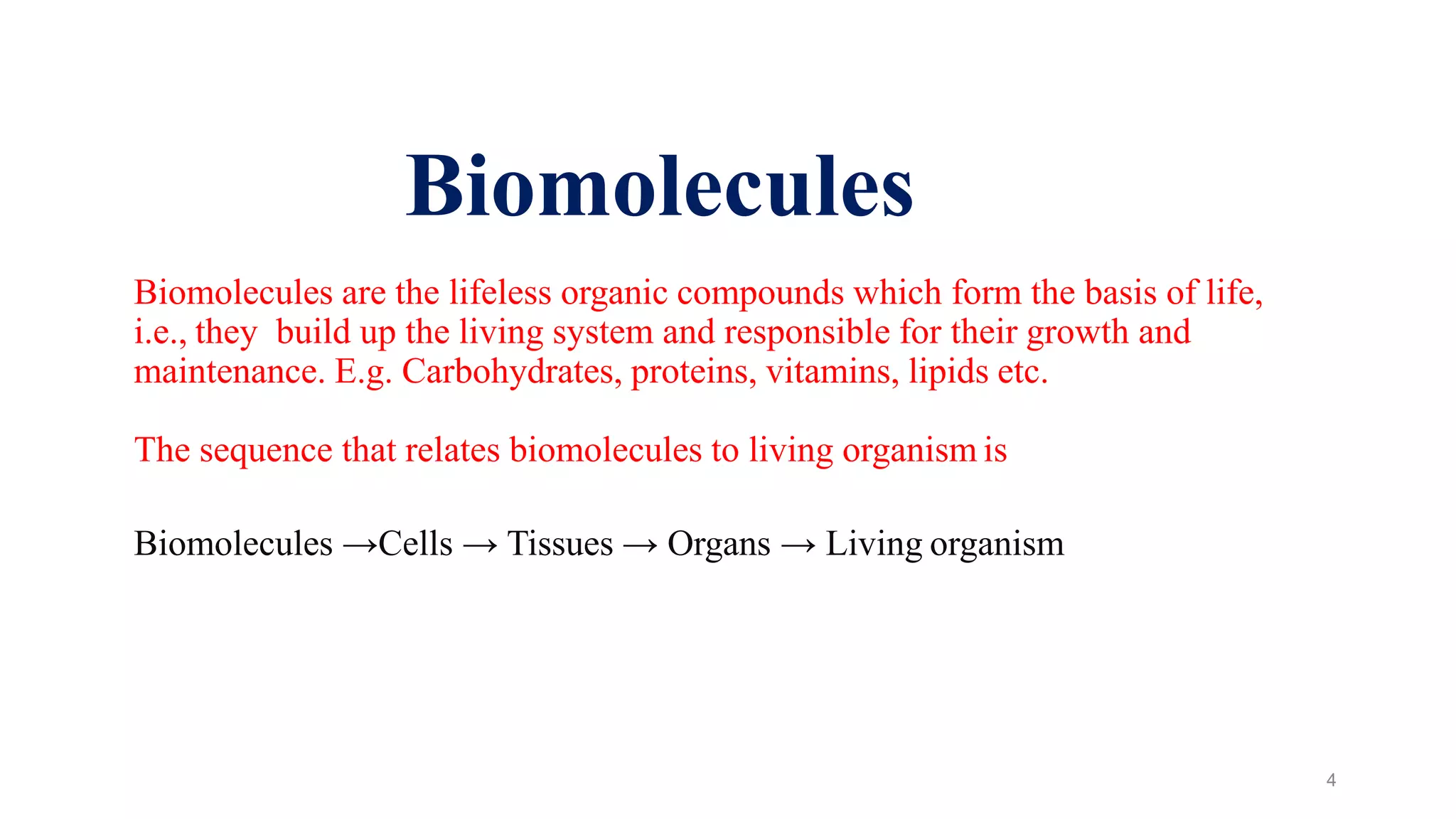 Biomolecules

Biomolecules are the lifeless organic compounds which form the basis of life, i.e., they build up the living system and responsible for their growth and maintenance. E.g. Carbohydrates, proteins, vitamins, lipids etc.

The sequence that relates biomolecules to living organism is

Biomolecules →Cells → Tissues → Organs → Living organism

4